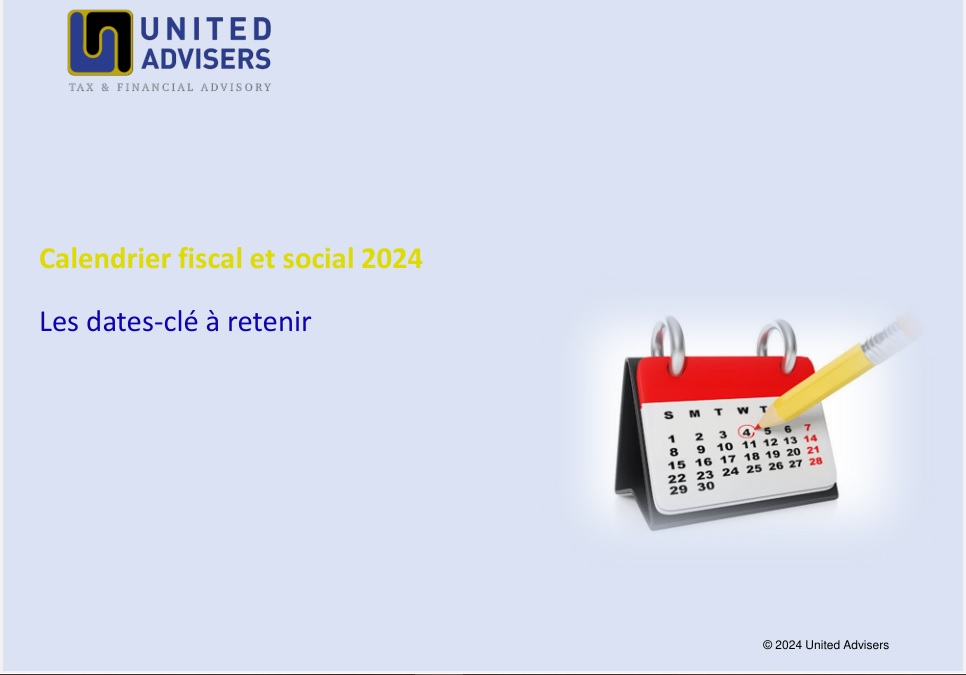 UNITED ADVISERS
TAX & FINANCIAL ADVISORY

Calendrier fiscal et social 2024

Les dates-clé à retenir

S M T W T
1 2 3 4 5 6 7
8 9 10 11 12 13 14
15 16 17 18 19 20 21
22 23 24 25 26 27 28
29 30

© 2024 United Advisers